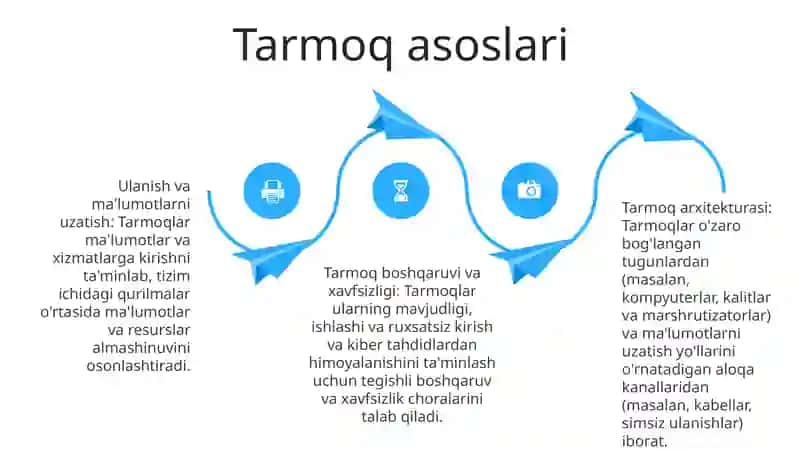 Tarmoq asoslari

Ulanish va ma'lumotlarni uzatish: Tarmoqlar ma'lumotlar va xizmatlarga kirishni ta'minlab, tizim ichidagi qurilmalar o'rtasida ma'lumotlar va resurslar almashinuvini osonlashtiradi.

Tarmoq boshqaruvi va xavfsizligi: Tarmoqlar ularning mavjudligi, ishlashi va ruxsatsiz kirish va kiber tahdidlardan himoyalanishini ta'minlash uchun tegishli boshqaruv va xavfsizlik choralarini talab qiladi.

Tarmoq arxitekturasi: Tarmoqlar o'zaro bog'langan tugunlardan (masalan, kompyuterlar, kalitlar va marshrutizatorlar) va ma'lumotlarni uzatish yo'llarini o'rnatadigan aloqa kanallaridan (masalan, kabellar, simsiz ulanishlar) iborat.